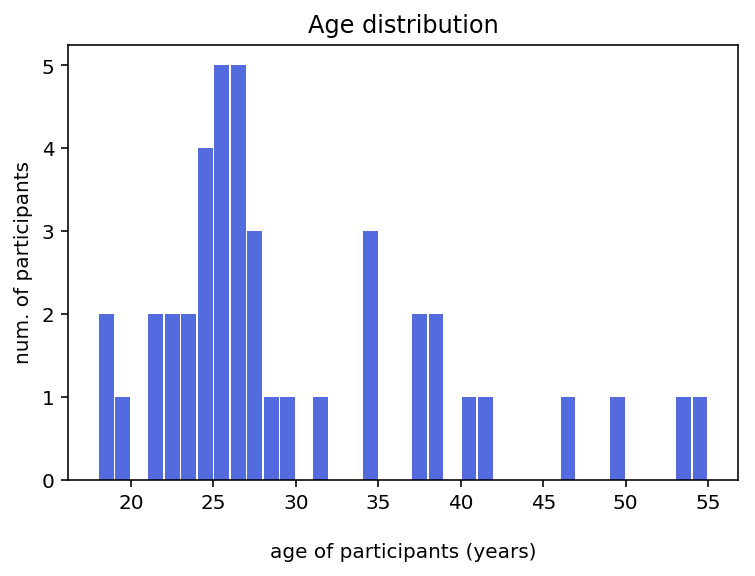 Age distribution

num. of participants

5
4
3
2
1
0

20 25 30 35 40 45 50 55

age of participants (years)